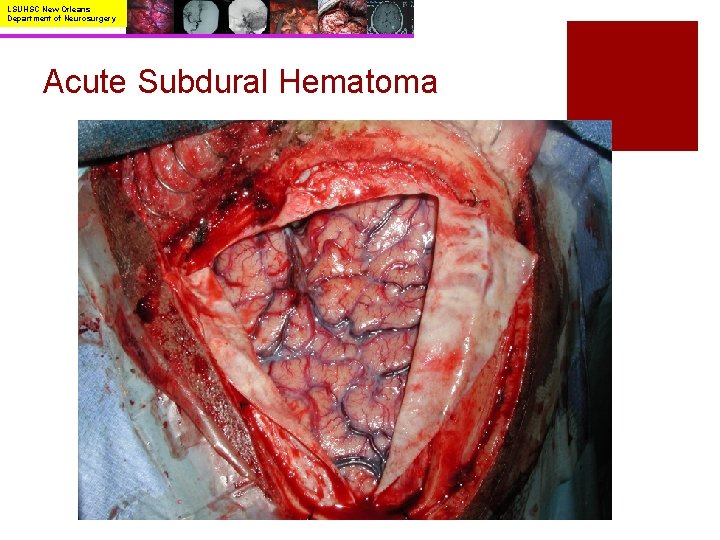 LSUHSC New Orleans
Department of Neurosurgery

Acute Subdural Hematoma